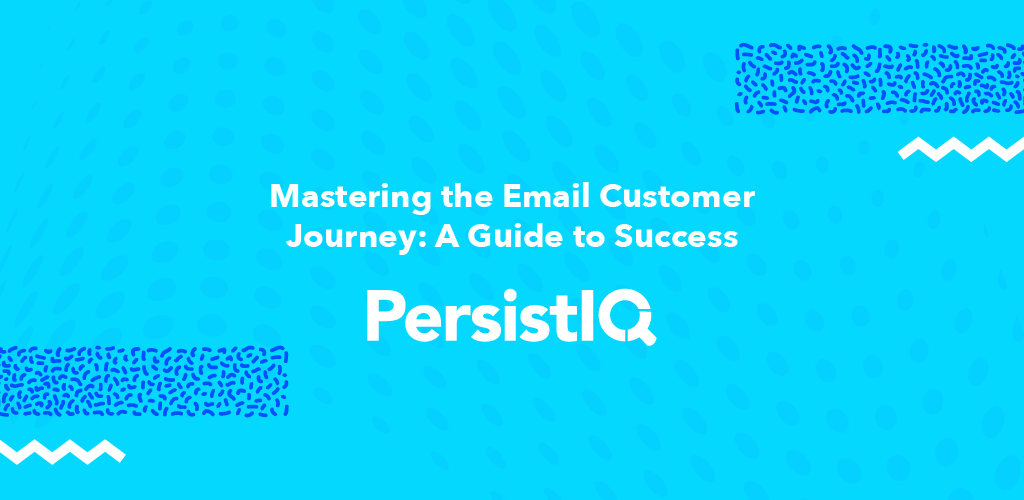 Mastering the Email Customer Journey: A Guide to Success

PersistIQ